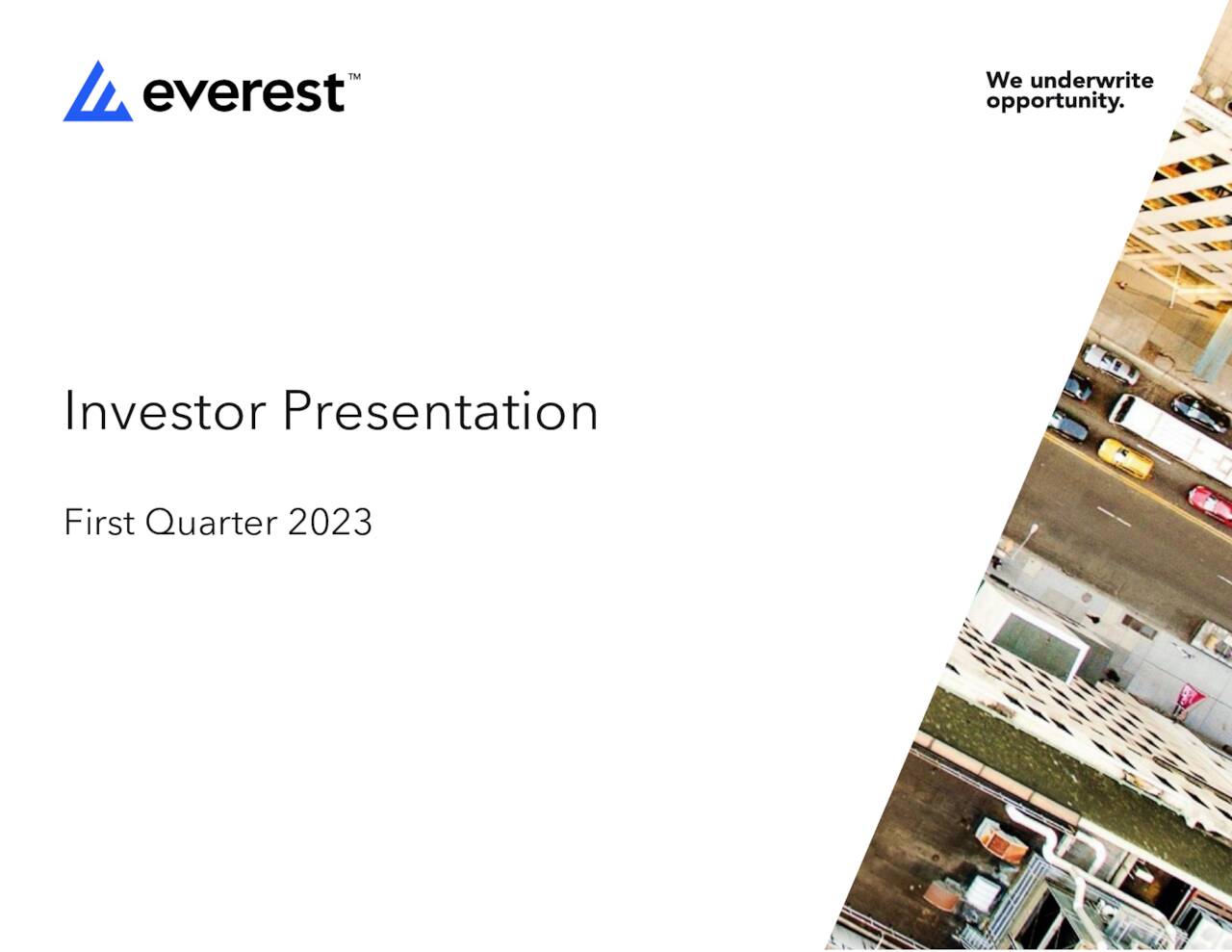 everest™

We underwrite opportunity.

Investor Presentation

First Quarter 2023